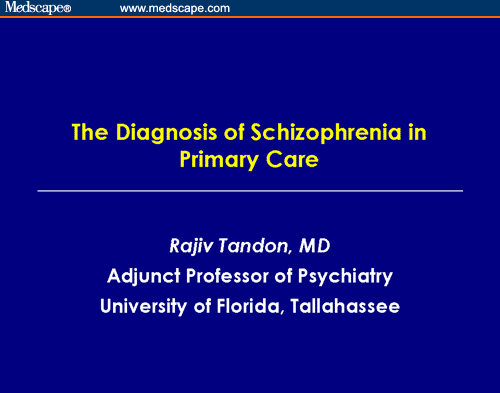 Medscape® www.medscape.com

The Diagnosis of Schizophrenia in Primary Care

Rajiv Tandon, MD
Adjunct Professor of Psychiatry
University of Florida, Tallahassee